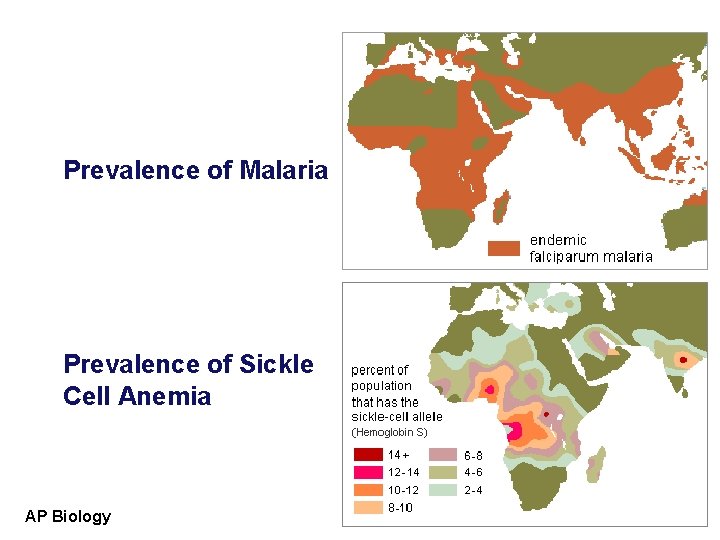 Prevalence of Malaria

endemic falciparum malaria

Prevalence of Sickle Cell Anemia

percent of population that has the sickle-cell allele (Hemoglobin S)

14+
12-14
10-12
8-10
6-8
4-6
2-4

AP Biology